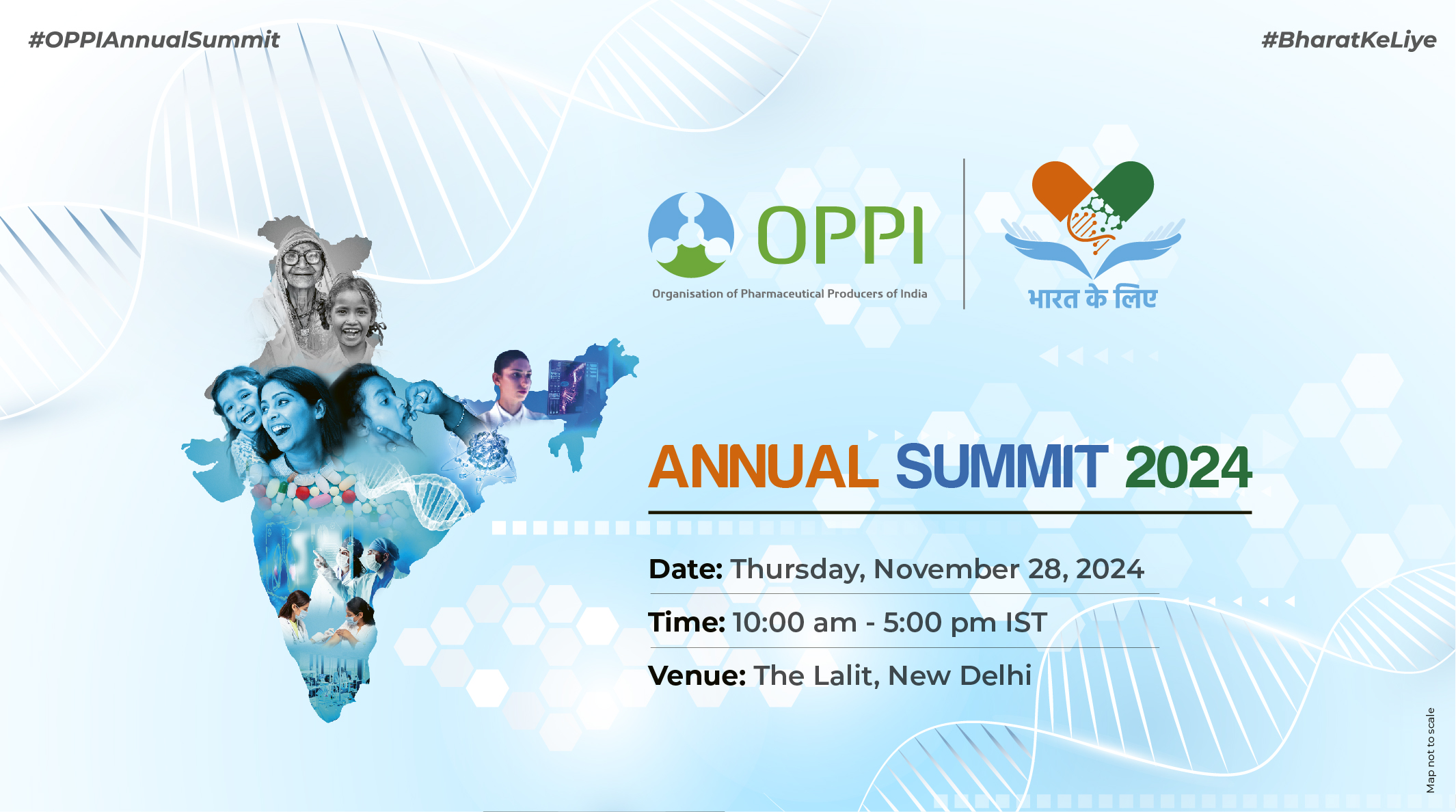 #OPPIAnnualSummit

#BharatKeLiye

OPPI
Organisation of Pharmaceutical Producers of India

भारत के लिए

ANNUAL SUMMIT 2024

Date: Thursday, November 28, 2024

Time: 10:00 am - 5:00 pm IST

Venue: The Lalit, New Delhi

Map not to scale